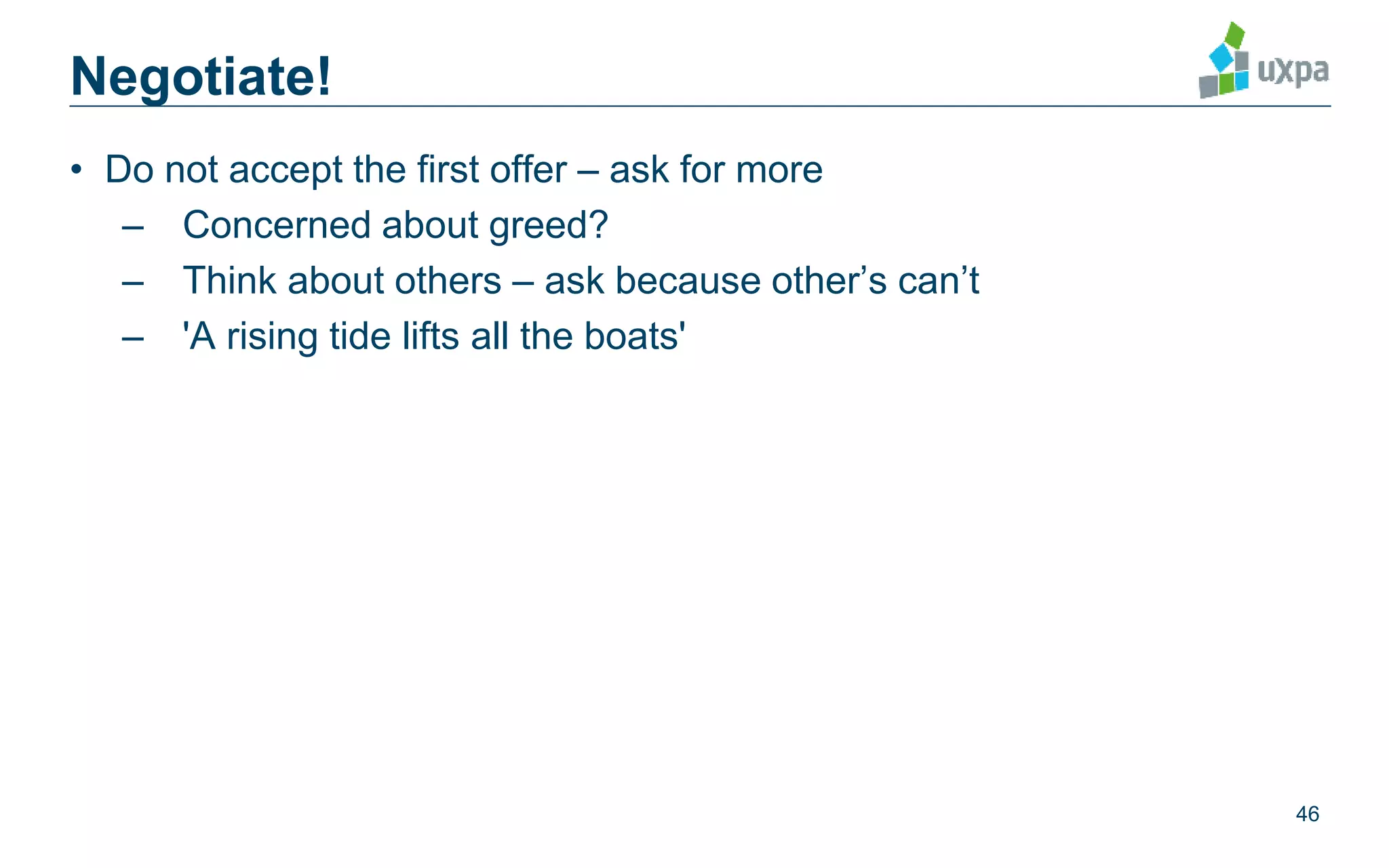 Negotiate!

uxpa

• Do not accept the first offer – ask for more
– Concerned about greed?
– Think about others – ask because other’s can’t
– 'A rising tide lifts all the boats'

46